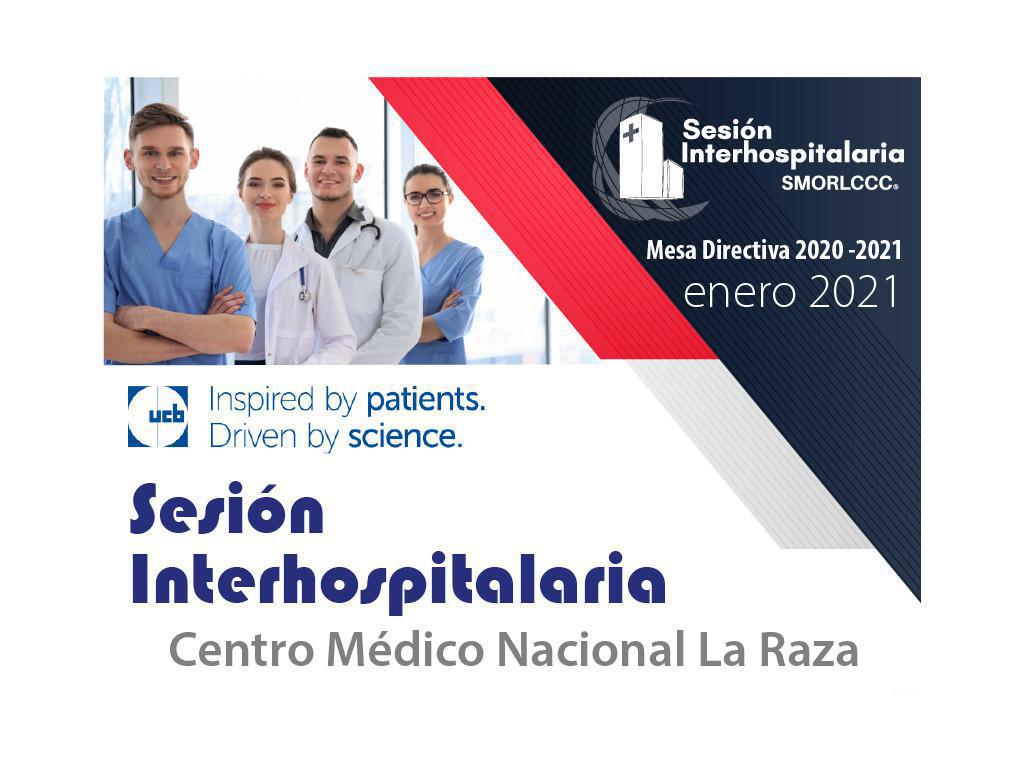 Sesión Interhospitalaria
SMORLCCC®

Mesa Directiva 2020 -2021
enero 2021

ucb Inspired by patients. Driven by science.

Sesión Interhospitalaria
Centro Médico Nacional La Raza